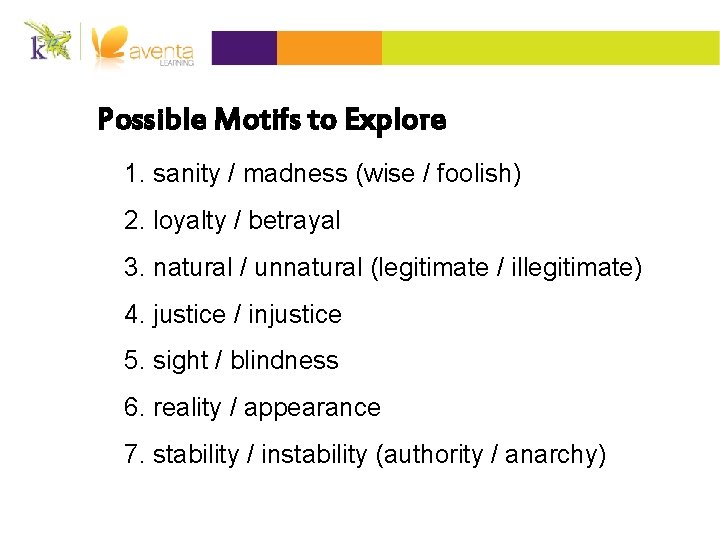 k12 aventa LEARNING

Possible Motifs to Explore

1. sanity / madness (wise / foolish)

2. loyalty / betrayal

3. natural / unnatural (legitimate / illegitimate)

4. justice / injustice

5. sight / blindness

6. reality / appearance

7. stability / instability (authority / anarchy)